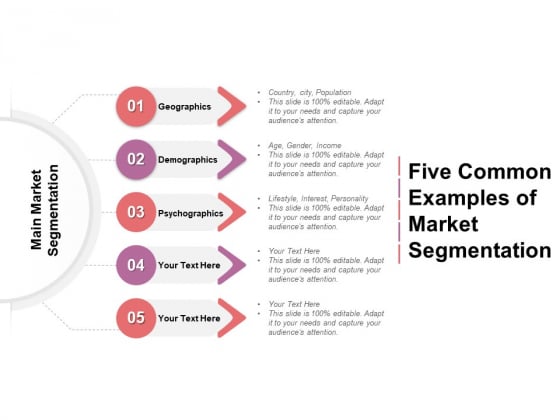 Main Market Segmentation

01 Geographics
• Country, city, Population
• This slide is 100% editable. Adapt it to your needs and capture your audience's attention.

02 Demographics
• Age, Gender, Income
• This slide is 100% editable. Adapt it to your needs and capture your audience's attention.

03 Psychographics
• Lifestyle, Interest, Personality
• This slide is 100% editable. Adapt it to your needs and capture your audience's attention.

04 Your Text Here
• Your Text Here
• This slide is 100% editable. Adapt it to your needs and capture your audience's attention.

05 Your Text Here
• Your Text Here
• This slide is 100% editable. Adapt it to your needs and capture your audience's attention.

Five Common Examples of Market Segmentation